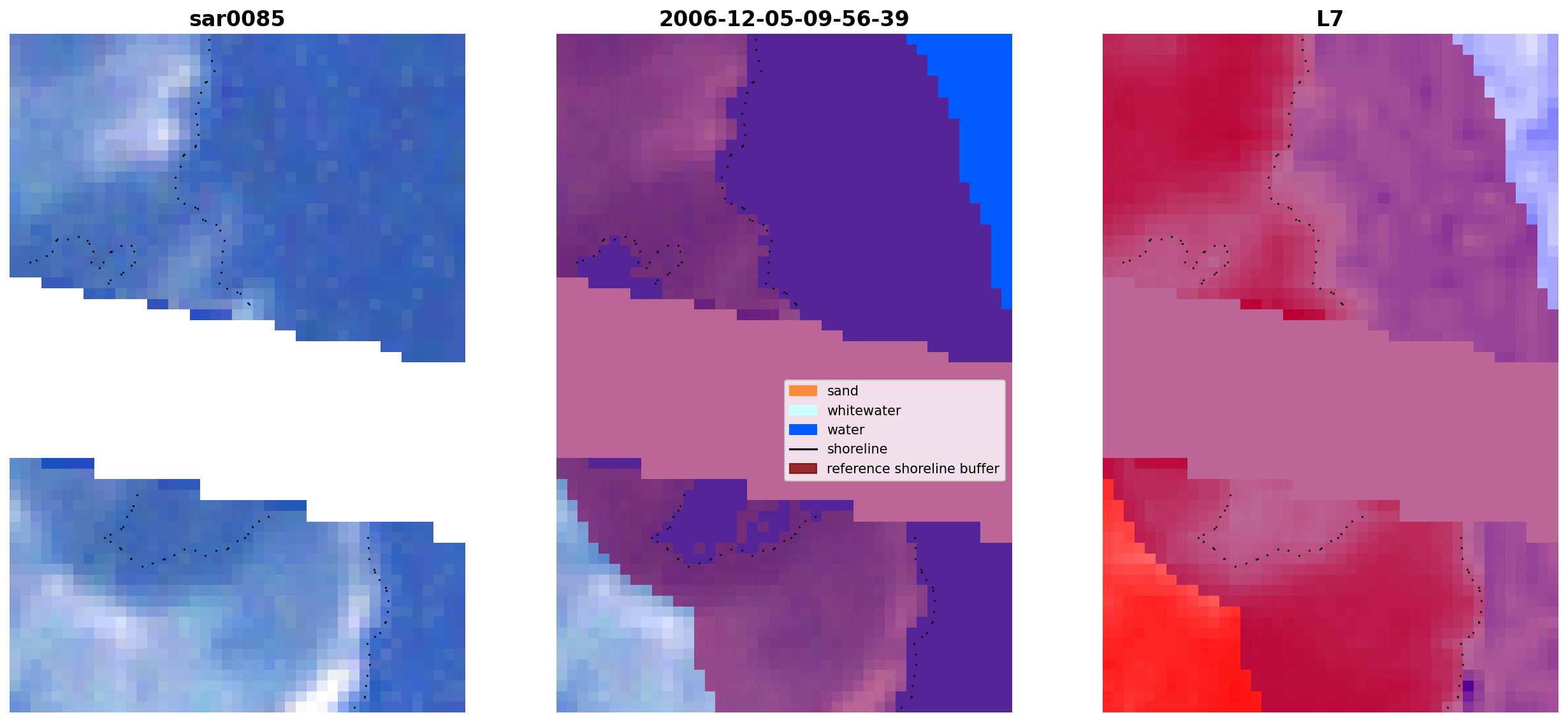 sar0085

2006-12-05-09-56-39

sand
whitewater
water
shoreline
reference shoreline buffer

L7